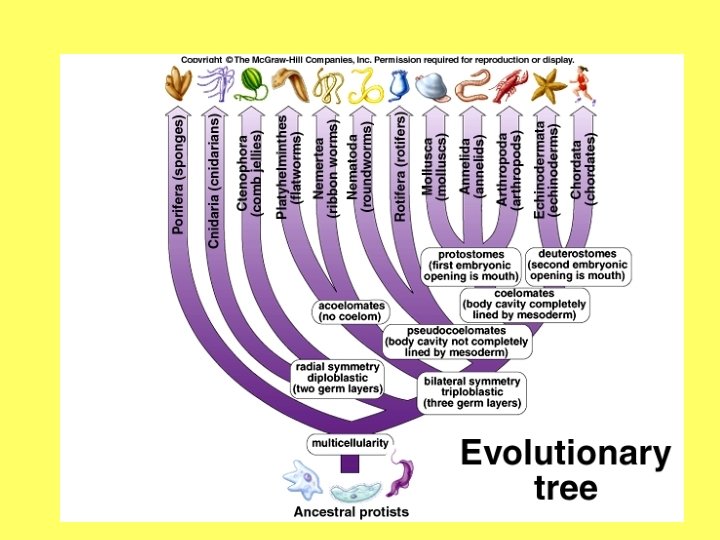 Copyright © The McGraw-Hill Companies, Inc. Permission required for reproduction or display.

Porifera (sponges)

Cnidaria (cnidarians)

Ctenophora (comb jellies)

Platyhelminthes (flatworms)

Nemertea (ribbon worms)

Nematoda (roundworms)

Rotifera (rotifers)

Mollusca (molluscs)

Annelida (annelids)

Arthropoda (arthropods)

Echinodermata (echinoderms)

Chordata (chordates)

protostomes (first embryonic opening is mouth)

deuterostomes (second embryonic opening is mouth)

coelomates (body cavity completely lined by mesoderm)

acoelomates (no coelom)

pseudocoelomates (body cavity not completely lined by mesoderm)

radial symmetry diploblastic (two germ layers)

bilateral symmetry triploblastic (three germ layers)

multicellularity

Ancestral protists

Evolutionary tree